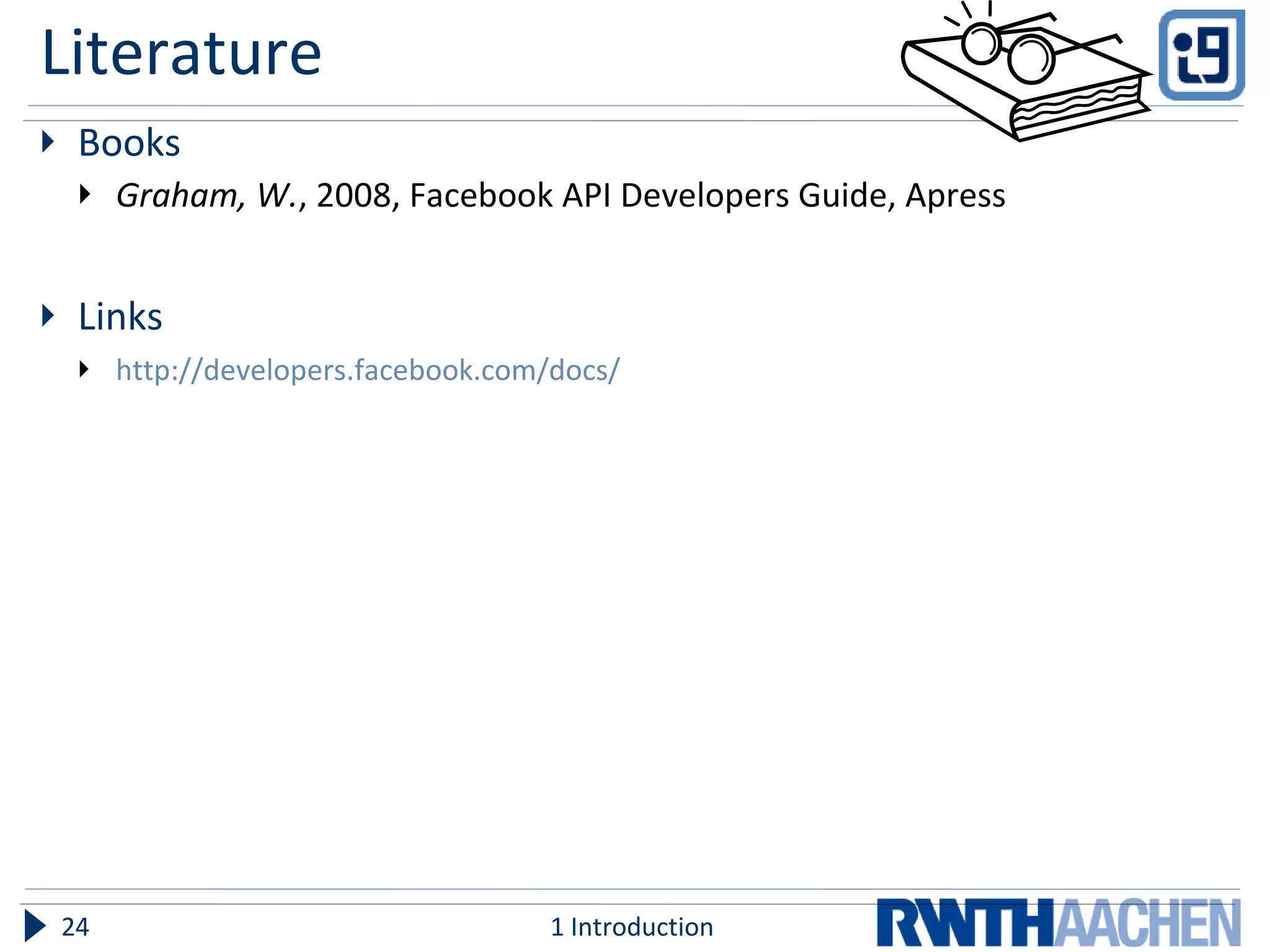 Literature

i9

Books

Graham, W., 2008, Facebook API Developers Guide, Apress

Links

http://developers.facebook.com/docs/

24

1 Introduction

RWTHAACHEN